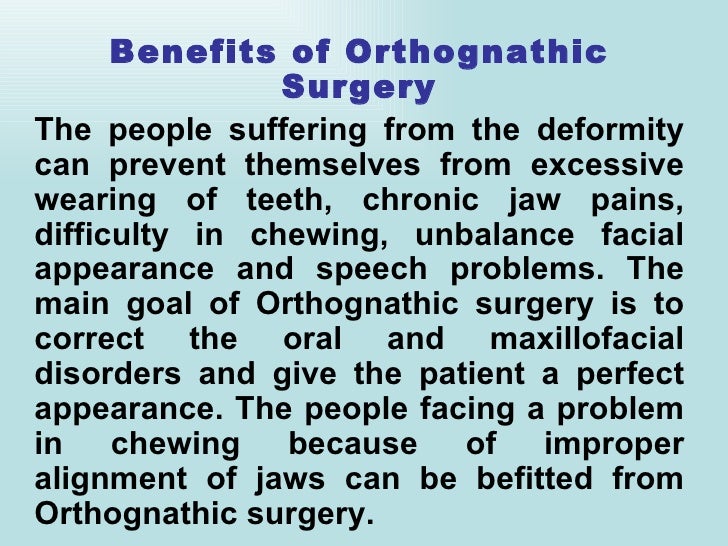 Benefits of Orthognathic Surgery

The people suffering from the deformity can prevent themselves from excessive wearing of teeth, chronic jaw pains, difficulty in chewing, unbalance facial appearance and speech problems. The main goal of Orthognathic surgery is to correct the oral and maxillofacial disorders and give the patient a perfect appearance. The people facing a problem in chewing because of improper alignment of jaws can be befitted from Orthognathic surgery.